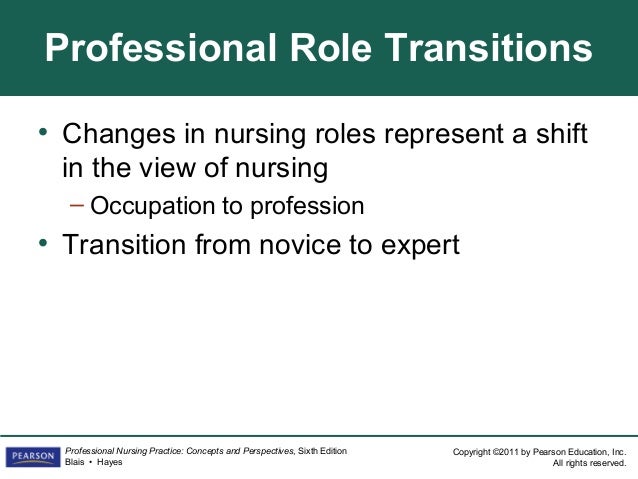 Professional Role Transitions

• Changes in nursing roles represent a shift in the view of nursing
– Occupation to profession
• Transition from novice to expert

PEARSON

Professional Nursing Practice: Concepts and Perspectives, Sixth Edition
Blais • Hayes

Copyright ©2011 by Pearson Education, Inc.
All rights reserved.